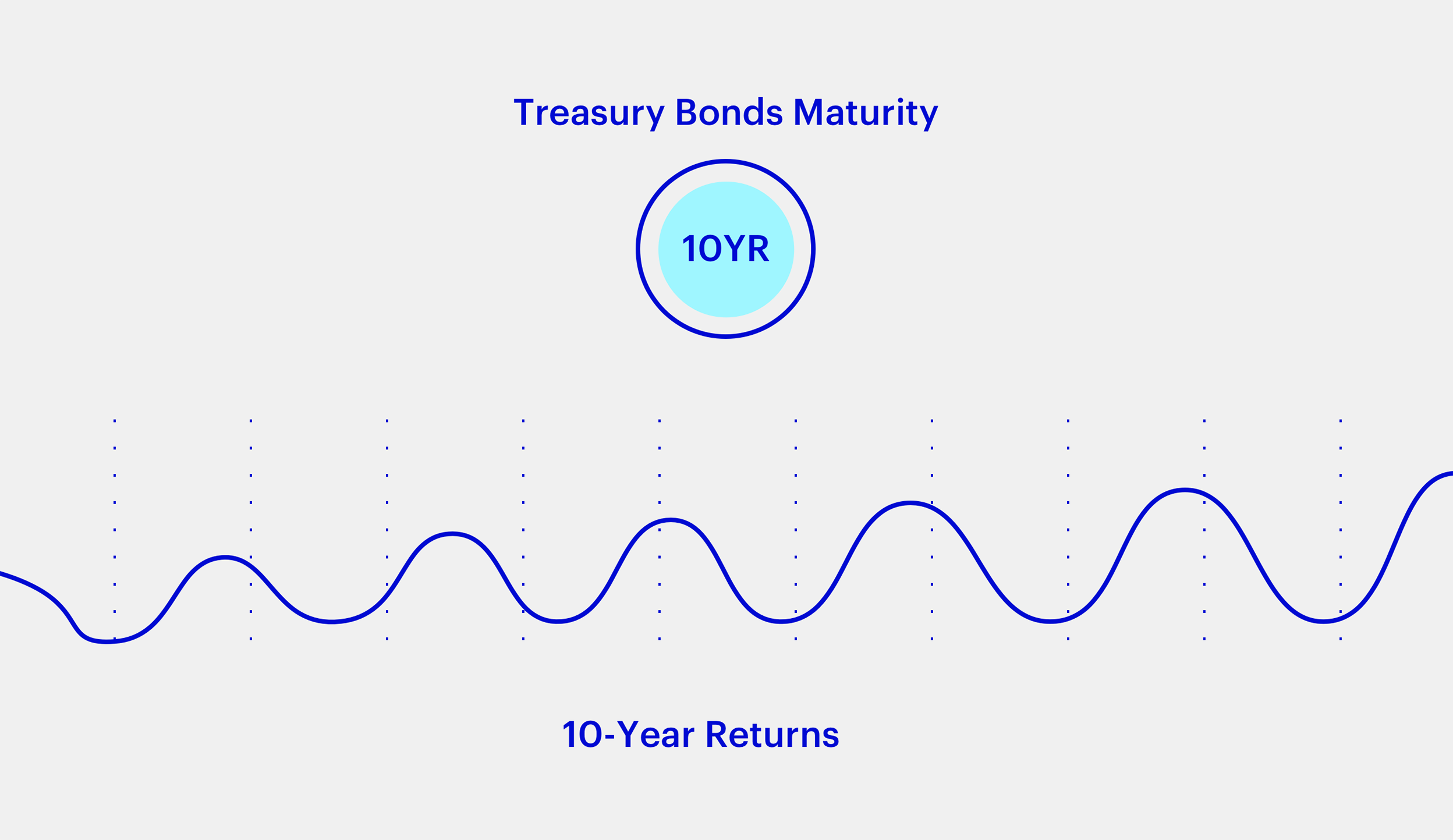 Treasury Bonds Maturity

10YR

10-Year Returns